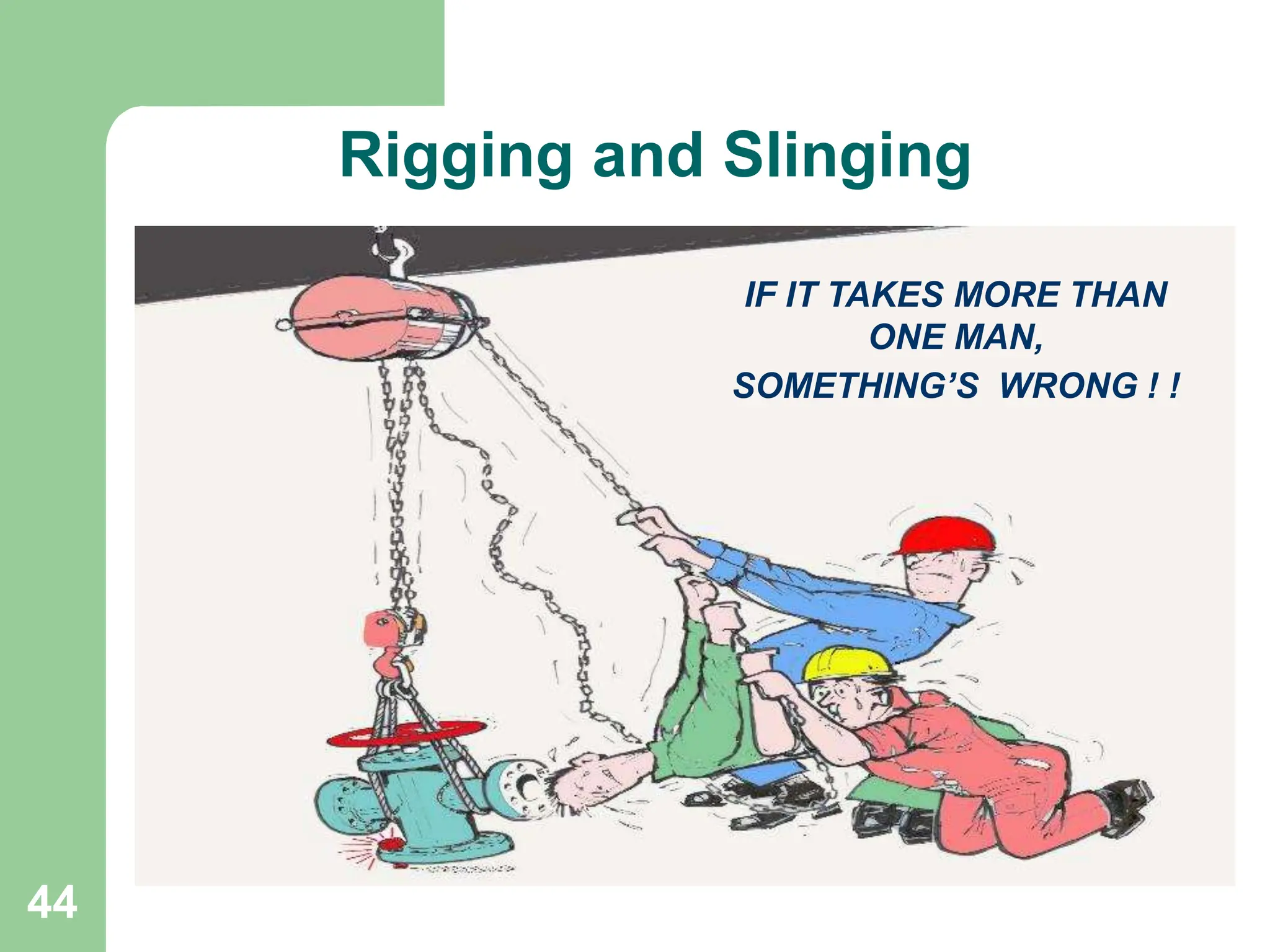 Rigging and Slinging

IF IT TAKES MORE THAN ONE MAN,
SOMETHING'S WRONG ! !

44